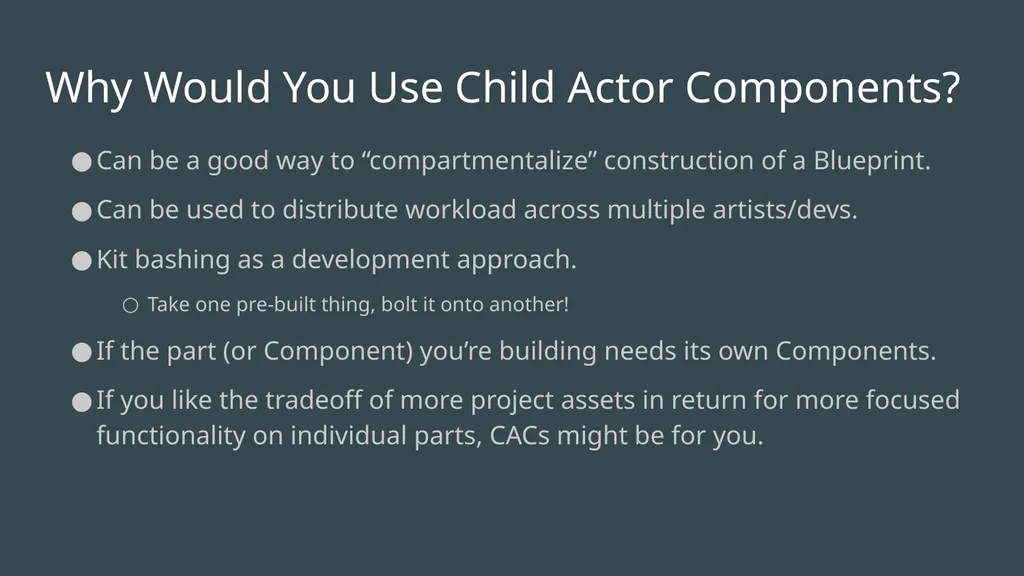 Why Would You Use Child Actor Components?

● Can be a good way to “compartmentalize” construction of a Blueprint.

● Can be used to distribute workload across multiple artists/devs.

● Kit bashing as a development approach.

○ Take one pre-built thing, bolt it onto another!

● If the part (or Component) you’re building needs its own Components.

● If you like the tradeoff of more project assets in return for more focused functionality on individual parts, CACs might be for you.